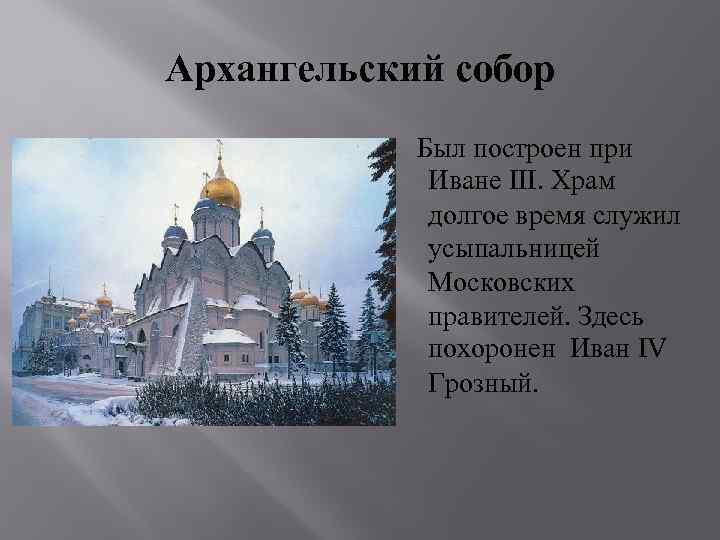 Архангельский собор

Был построен при Иване III. Храм долгое время служил усыпальницей Московских правителей. Здесь похоронен Иван IV Грозный.